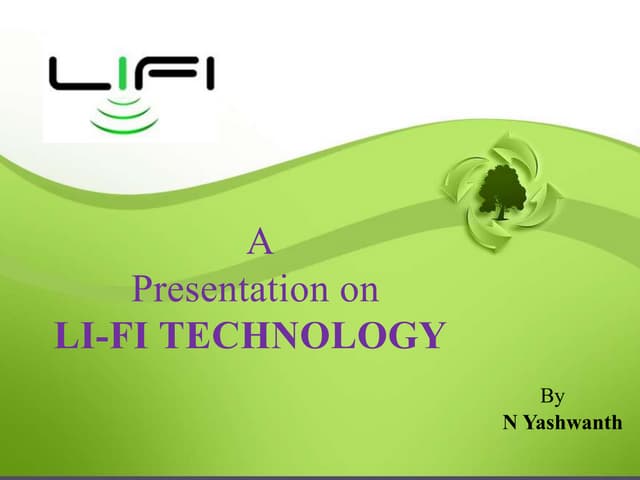 LIFI

A
Presentation on
LI-FI TECHNOLOGY

By
N Yashwanth